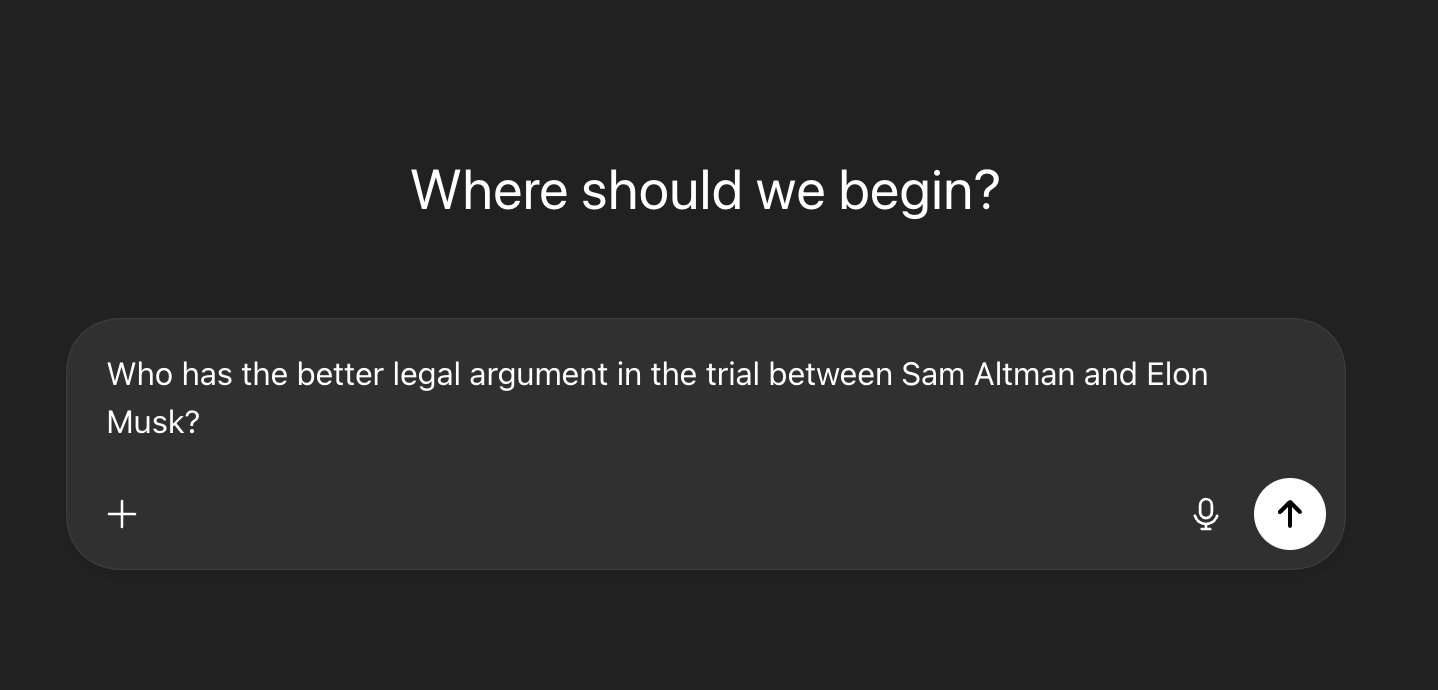 Where should we begin?

Who has the better legal argument in the trial between Sam Altman and Elon Musk?